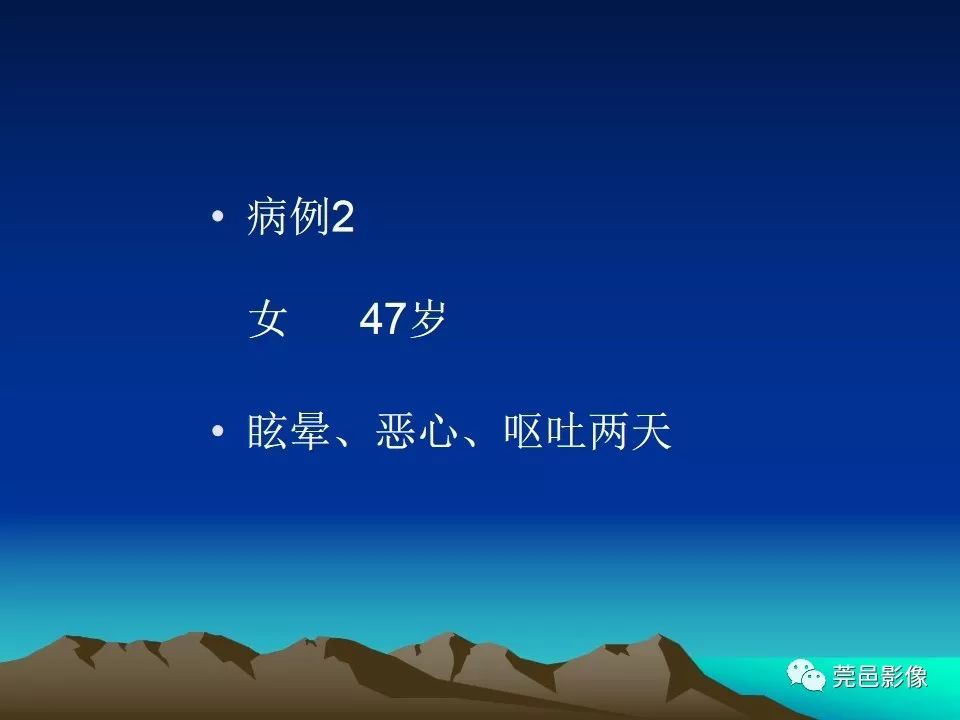 • 病例2

女　　47岁

• 眩晕、恶心、呕吐两天

莞邑影像